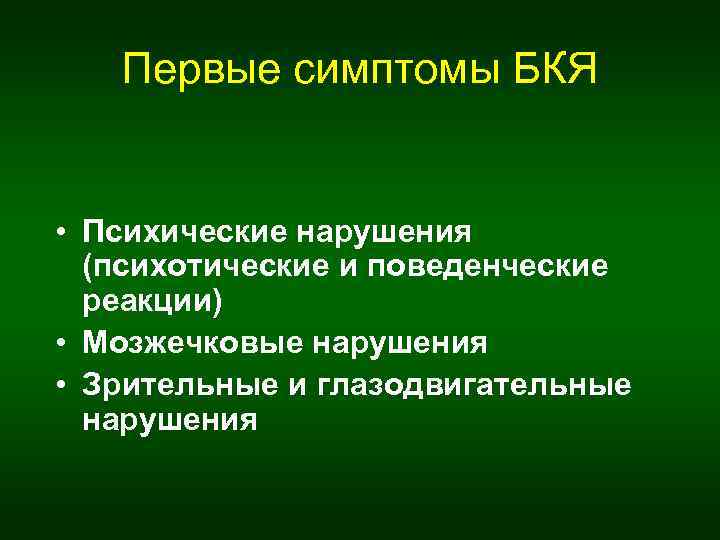 Первые симптомы БКЯ

• Психические нарушения (психотические и поведенческие реакции)
• Мозжечковые нарушения
• Зрительные и глазодвигательные нарушения